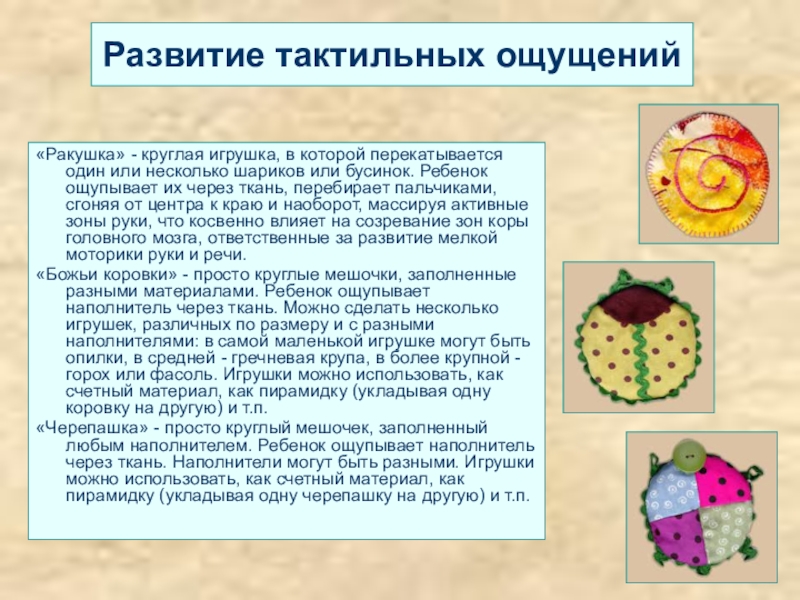 Развитие тактильных ощущений

«Ракушка» - круглая игрушка, в которой перекатывается один или несколько шариков или бусинок. Ребенок ощупывает их через ткань, перебирает пальчиками, сгоняя от центра к краю и наоборот, массируя активные зоны руки, что косвенно влияет на созревание зон коры головного мозга, ответственные за развитие мелкой моторики руки и речи.

«Божьи коровки» - просто круглые мешочки, заполненные разными материалами. Ребенок ощупывает наполнитель через ткань. Можно сделать несколько игрушек, различных по размеру и с разными наполнителями: в самой маленькой игрушке могут быть опилки, в средней - гречневая крупа, в более крупной - горох или фасоль. Игрушки можно использовать, как счетный материал, как пирамидку (укладывая одну коровку на другую) и т.п.

«Черепашка» - просто круглый мешочек, заполненный любым наполнителем. Ребенок ощупывает наполнитель через ткань. Наполнители могут быть разными. Игрушки можно использовать, как счетный материал, как пирамидку (укладывая одну черепашку на другую) и т.п.